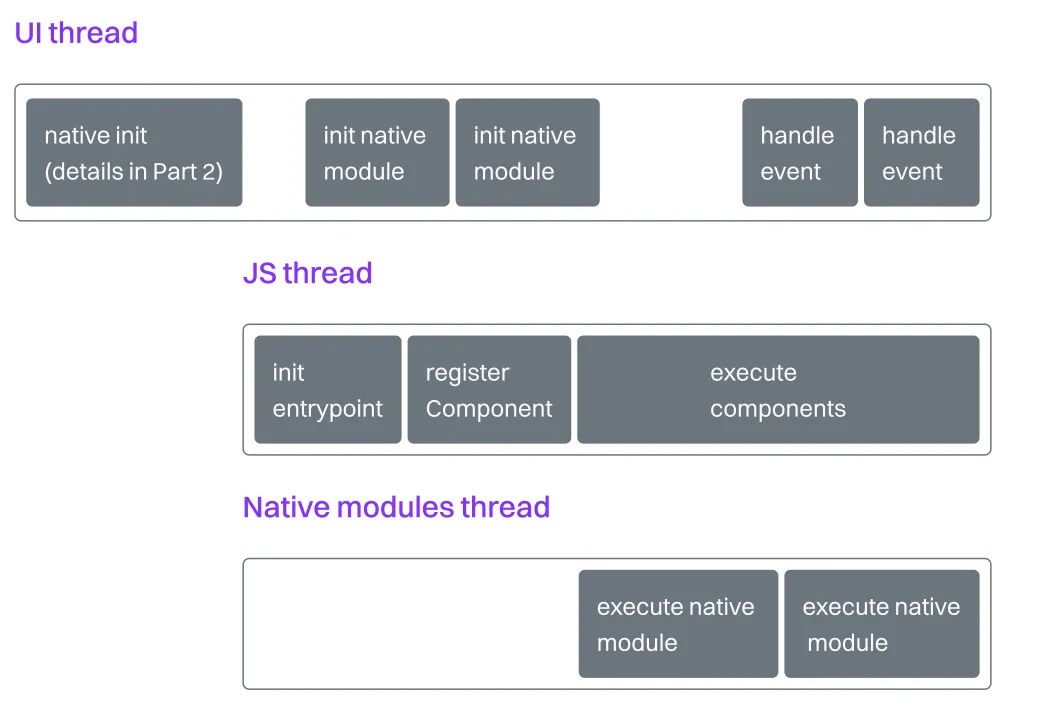 UI thread

native init (details in Part 2)

init native module

init native module

handle event

handle event

JS thread

init entrypoint

register Component

execute components

Native modules thread

execute native module

execute native module